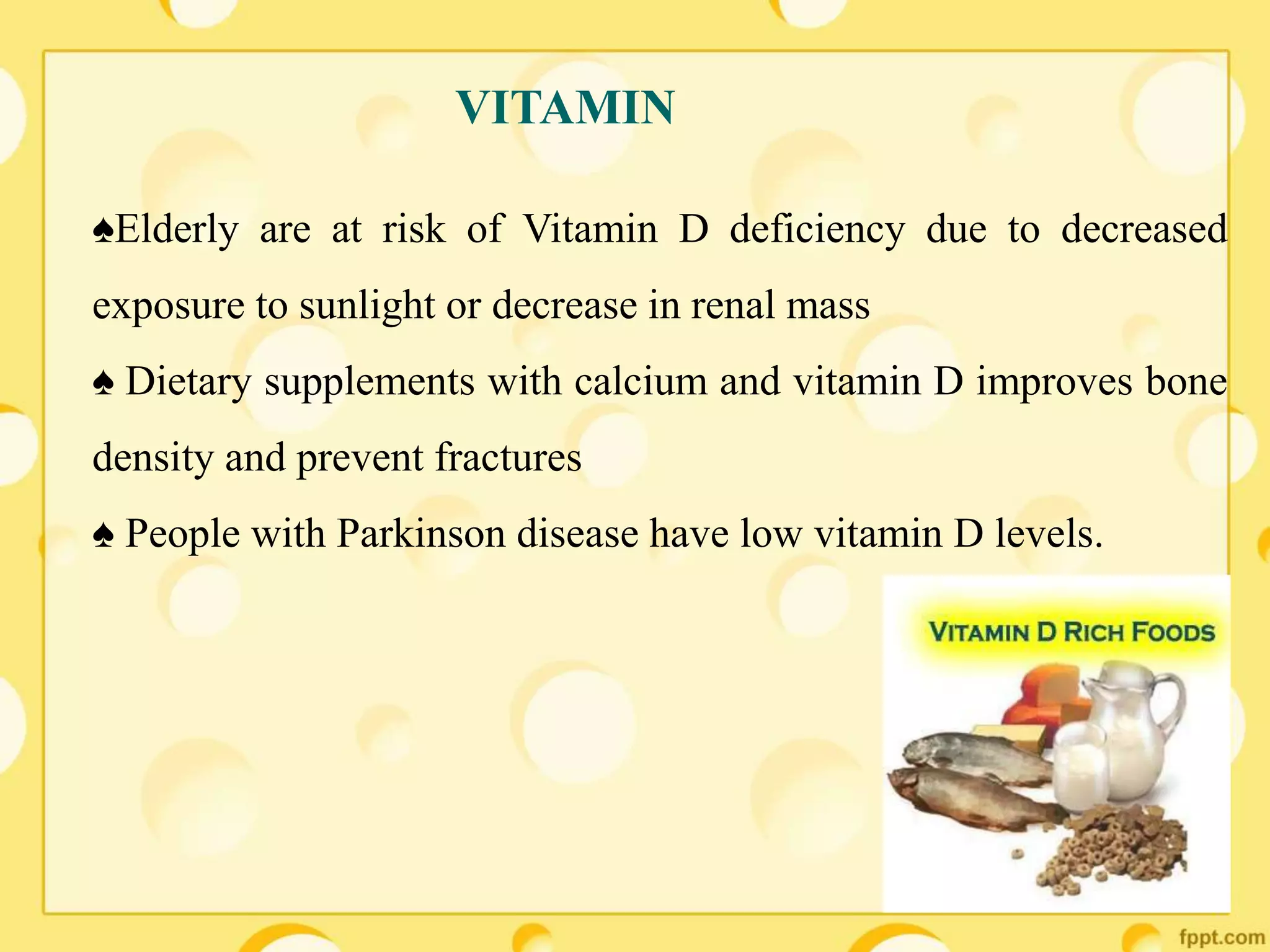 VITAMIN

♠Elderly are at risk of Vitamin D deficiency due to decreased exposure to sunlight or decrease in renal mass

♠ Dietary supplements with calcium and vitamin D improves bone density and prevent fractures

♠ People with Parkinson disease have low vitamin D levels.

VITAMIN D RICH FOODS

fppt.com